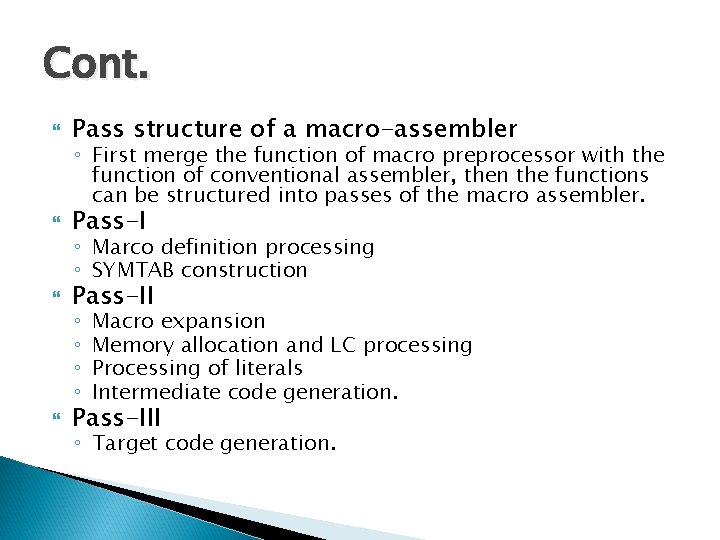 Cont.

Pass structure of a macro-assembler
◦ First merge the function of macro preprocessor with the function of conventional assembler, then the functions can be structured into passes of the macro assembler.

Pass-I
◦ Marco definition processing
◦ SYMTAB construction

Pass-II
◦ Macro expansion
◦ Memory allocation and LC processing
◦ Processing of literals
◦ Intermediate code generation.

Pass-III
◦ Target code generation.